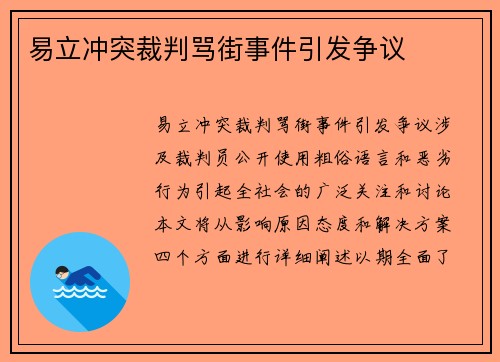 易立冲突裁判骂街事件引发争议

易立冲突裁判骂街事件引发争议涉及裁判员公开使用粗俗语言和恶劣行为引起全社会的广泛关注和讨论本文将从影响原因态度和解决方案四个方面进行详细阐述以期全面了